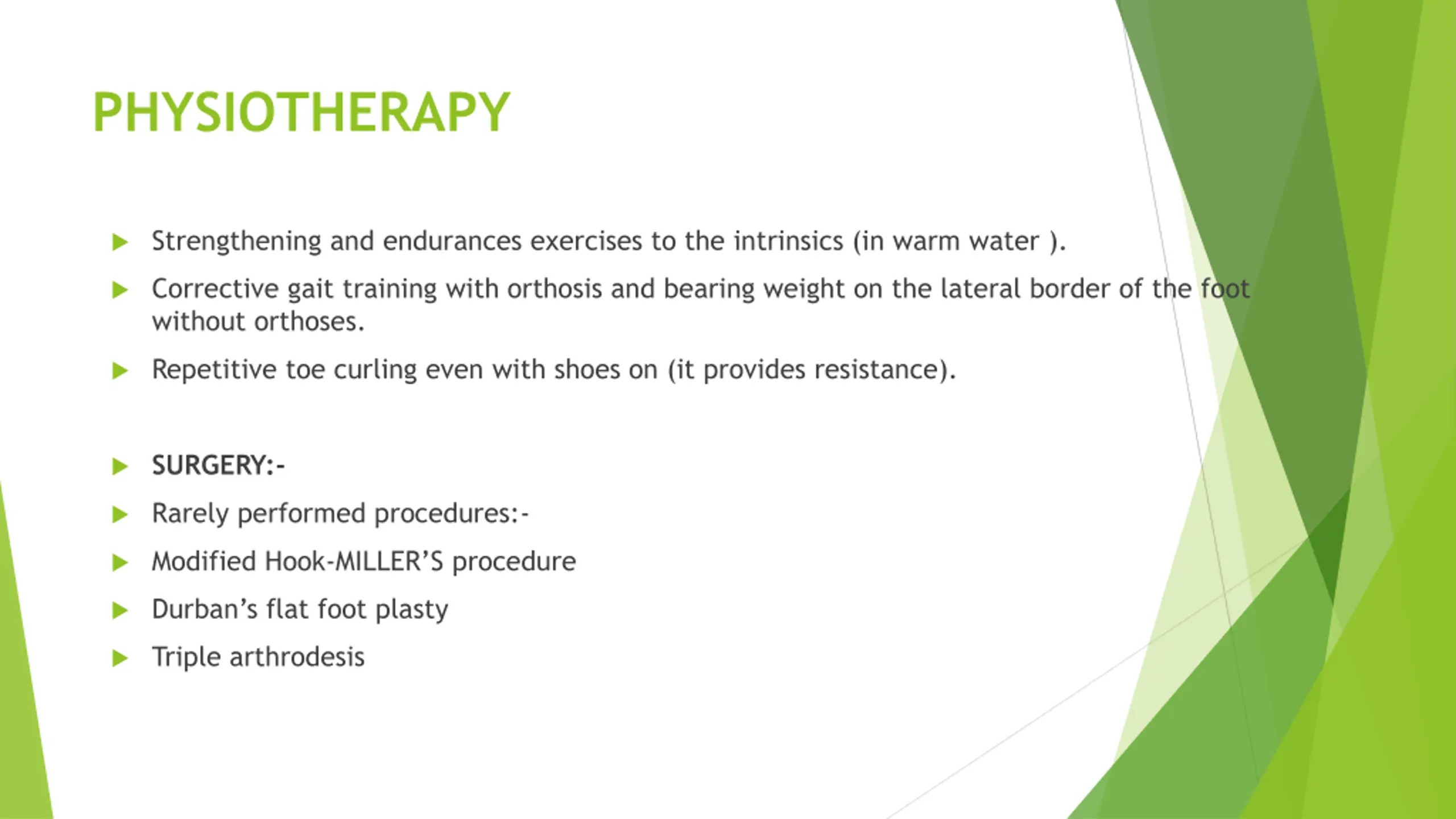 PHYSIOTHERAPY

Strengthening and endurances exercises to the intrinsics (in warm water ).

Corrective gait training with orthosis and bearing weight on the lateral border of the foot without orthoses.

Repetitive toe curling even with shoes on (it provides resistance).

SURGERY:-

Rarely performed procedures:-

Modified Hook-MILLER'S procedure

Durban's flat foot plasty

Triple arthrodesis